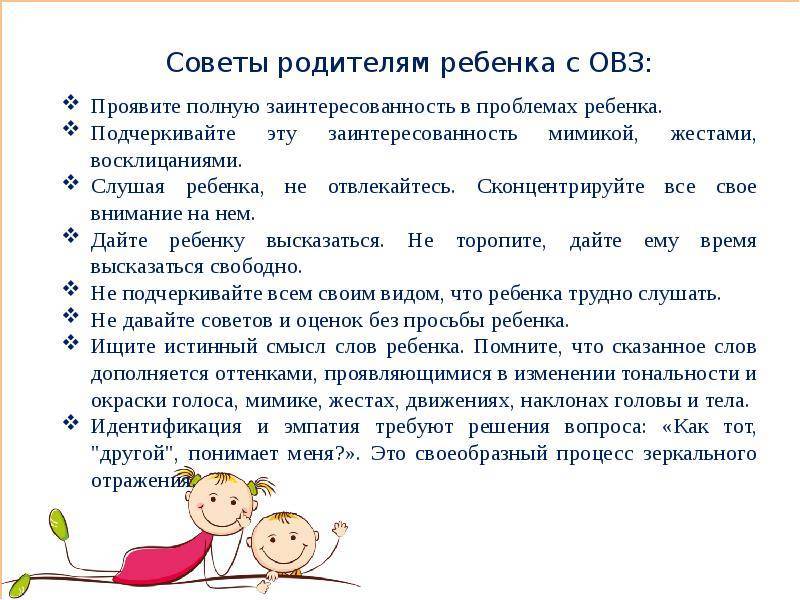 Советы родителям ребенка с ОВЗ:

❖ Проявите полную заинтересованность в проблемах ребенка.
❖ Подчеркивайте эту заинтересованность мимикой, жестами, восклицаниями.
❖ Слушая ребенка, не отвлекайтесь. Сконцентрируйте все свое внимание на нем.
❖ Дайте ребенку высказаться. Не торопите, дайте ему время высказаться свободно.
❖ Не подчеркивайте всем своим видом, что ребенка трудно слушать.
❖ Не давайте советов и оценок без просьбы ребенка.
❖ Ищите истинный смысл слов ребенка. Помните, что сказанное слов дополняется оттенками, проявляющимися в изменении тональности и окраски голоса, мимике, жестах, движениях, наклонах головы и тела.
❖ Идентификация и эмпатия требуют решения вопроса: «Как тот, "другой", понимает меня?». Это своеобразный процесс зеркального отражения.